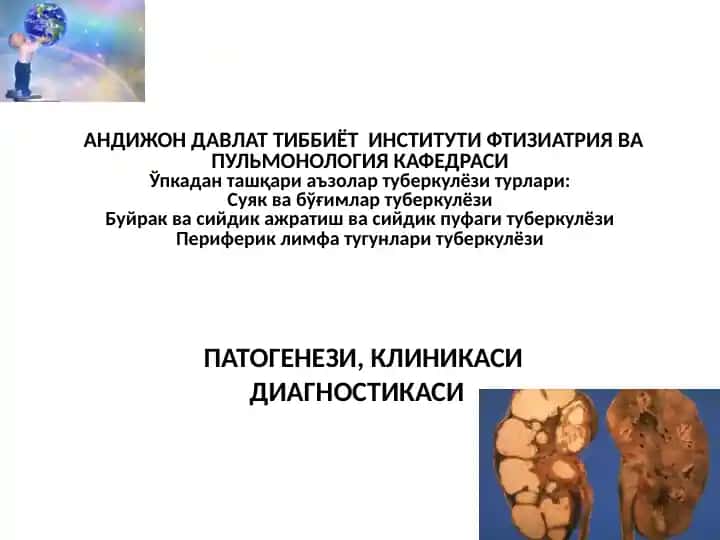 АНДИЖОН ДАВЛАТ ТИББИЁТ ИНСТИТУТИ ФТИЗИАТРИЯ ВА ПУЛЬМОНОЛОГИЯ КАФЕДРАСИ
Ўпкадан ташқари аъзолар туберкулёзи турлари:
Суяк ва бўғимлар туберкулёзи
Буйрак ва сийдик ажратиш ва сийдик пуфаги туберкулёзи
Периферик лимфа тугунлари туберкулёзи

ПАТОГЕНЕЗИ, КЛИНИКАСИ ДИАГНОСТИКАСИ